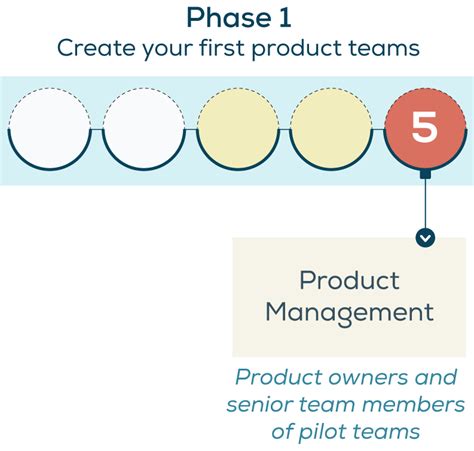 Phase 1
Create your first product teams

5

Product Management

Product owners and senior team members of pilot teams